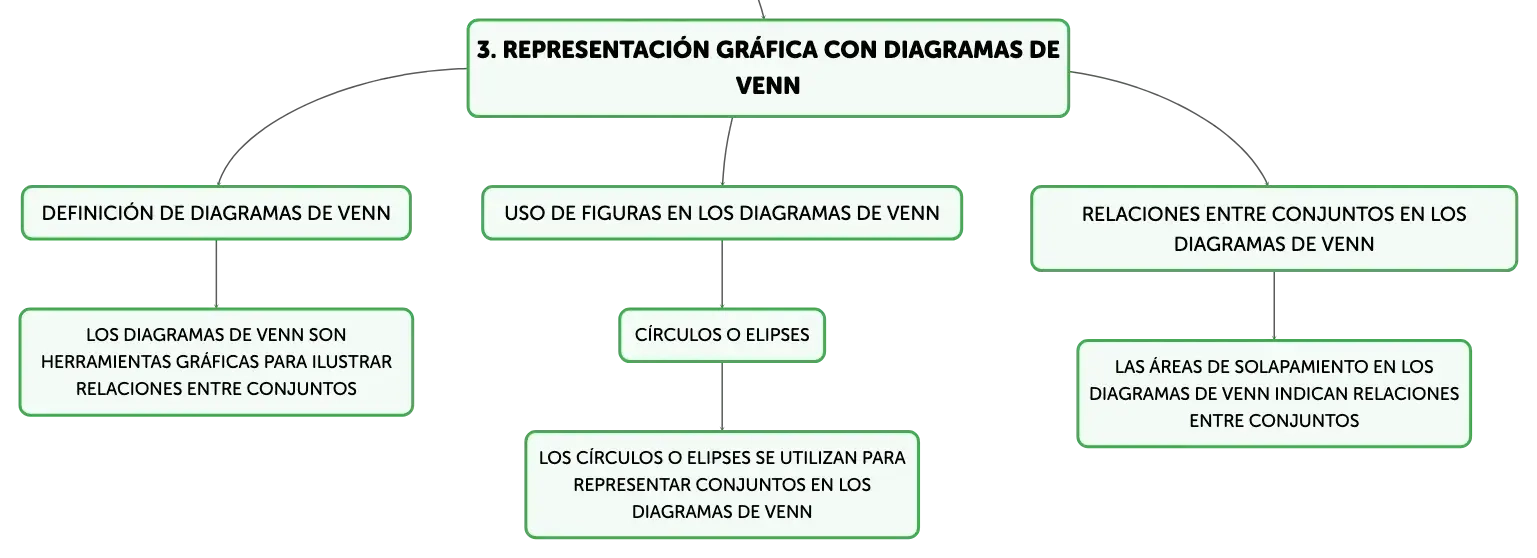 3. REPRESENTACIÓN GRÁFICA CON DIAGRAMAS DE VENN

DEFINICIÓN DE DIAGRAMAS DE VENN

LOS DIAGRAMAS DE VENN SON HERRAMIENTAS GRÁFICAS PARA ILUSTRAR RELACIONES ENTRE CONJUNTOS

USO DE FIGURAS EN LOS DIAGRAMAS DE VENN

CÍRCULOS O ELIPSES

LOS CÍRCULOS O ELIPSES SE UTILIZAN PARA REPRESENTAR CONJUNTOS EN LOS DIAGRAMAS DE VENN

RELACIONES ENTRE CONJUNTOS EN LOS DIAGRAMAS DE VENN

LAS ÁREAS DE SOLAPAMIENTO EN LOS DIAGRAMAS DE VENN INDICAN RELACIONES ENTRE CONJUNTOS